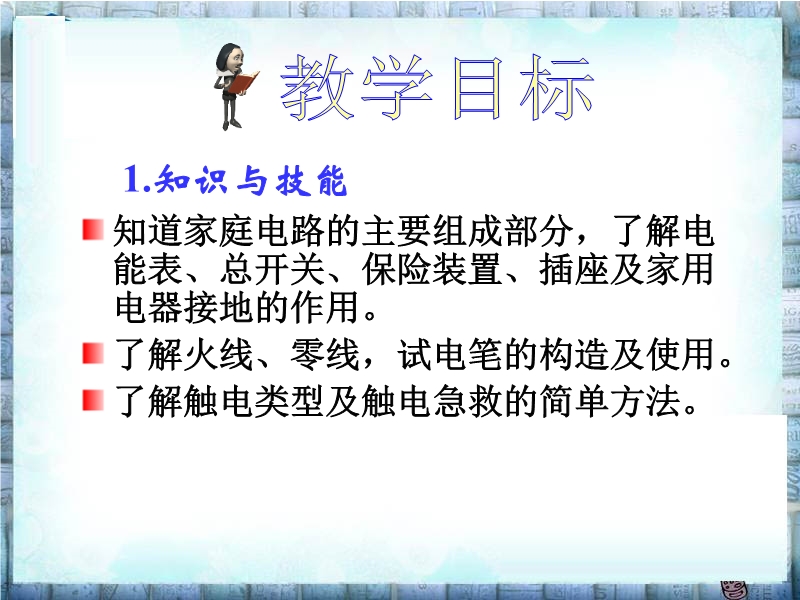 教学目标

1.知识与技能

知道家庭电路的主要组成部分，了解电能表、总开关、保险装置、插座及家用电器接地的作用。

了解火线、零线，试电笔的构造及使用。

了解触电类型及触电急救的简单方法。